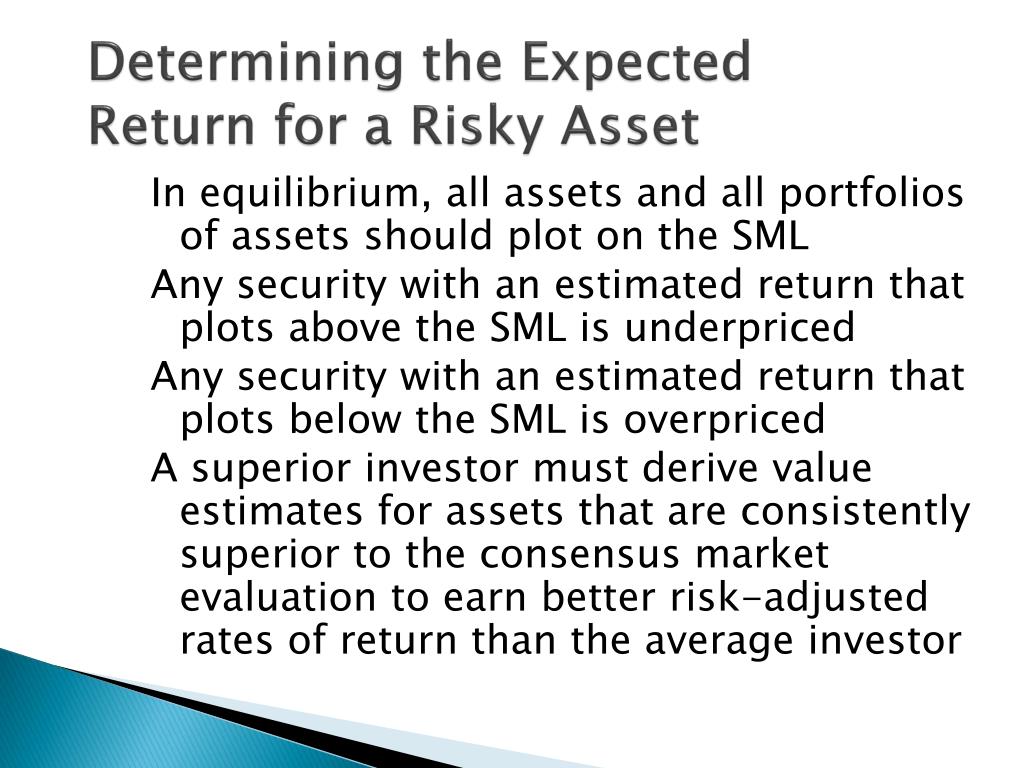 Determining the Expected Return for a Risky Asset

In equilibrium, all assets and all portfolios of assets should plot on the SML

Any security with an estimated return that plots above the SML is underpriced

Any security with an estimated return that plots below the SML is overpriced

A superior investor must derive value estimates for assets that are consistently superior to the consensus market evaluation to earn better risk-adjusted rates of return than the average investor